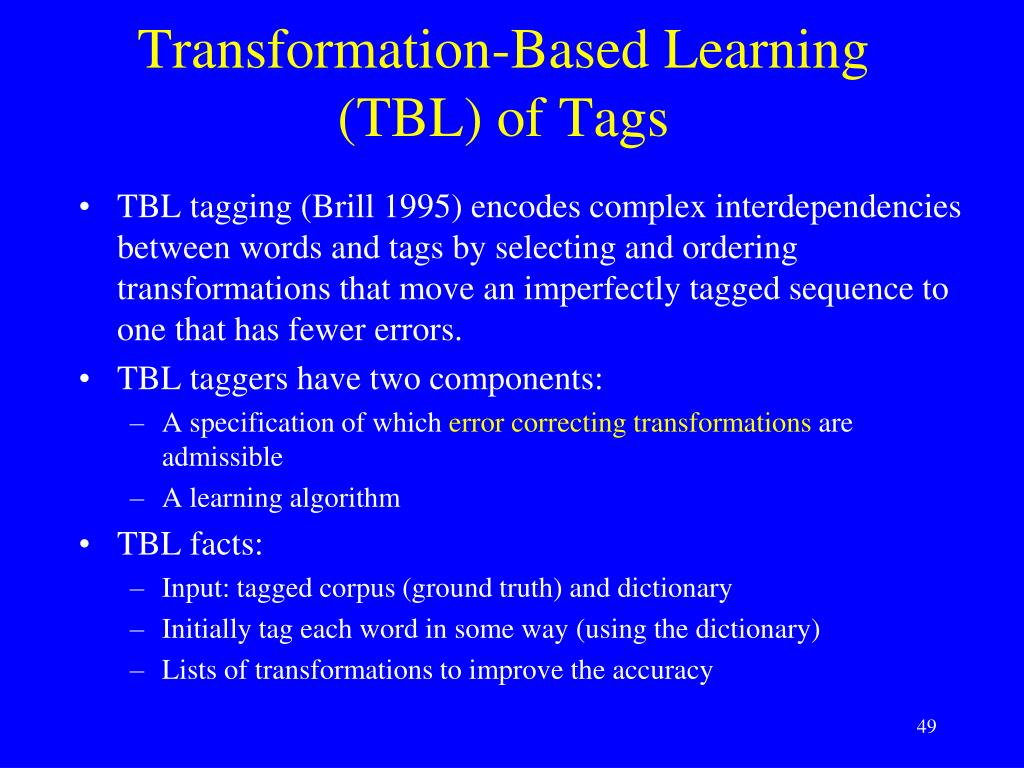 Transformation-Based Learning (TBL) of Tags

• TBL tagging (Brill 1995) encodes complex interdependencies between words and tags by selecting and ordering transformations that move an imperfectly tagged sequence to one that has fewer errors.
• TBL taggers have two components:
– A specification of which error correcting transformations are admissible
– A learning algorithm
• TBL facts:
– Input: tagged corpus (ground truth) and dictionary
– Initially tag each word in some way (using the dictionary)
– Lists of transformations to improve the accuracy

49